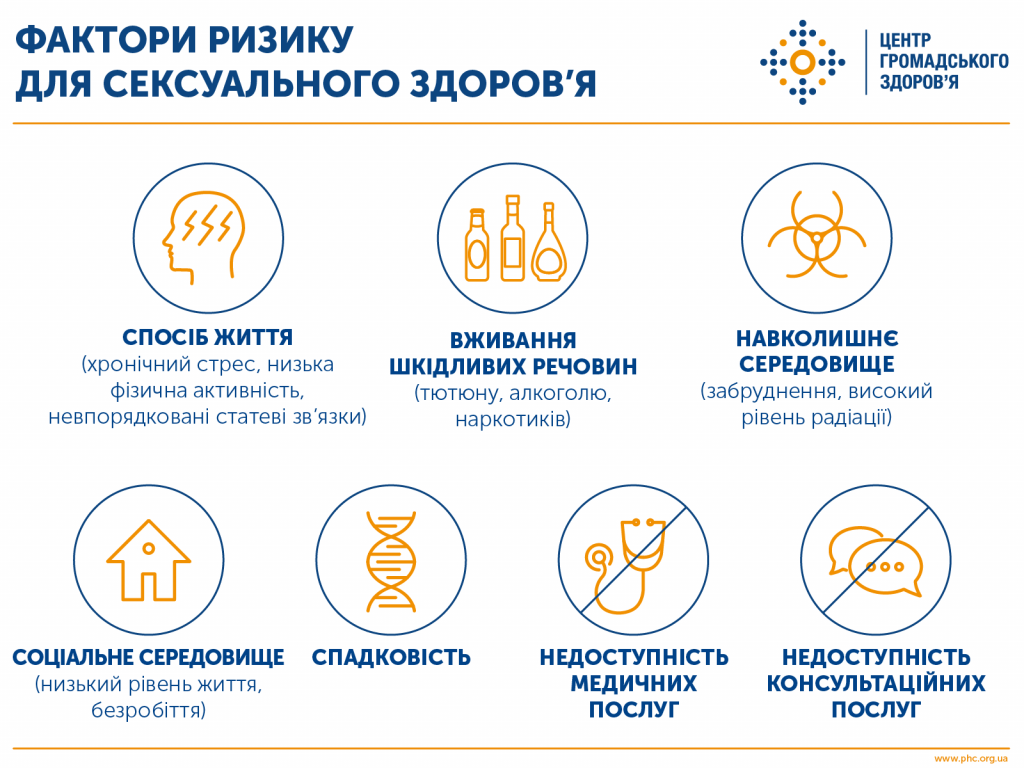 ФАКТОРИ РИЗИКУ
ДЛЯ СЕКСУАЛЬНОГО ЗДОРОВ'Я

ЦЕНТР
ГРОМАДСЬКОГО
ЗДОРОВ'Я

СПОСІБ ЖИТТЯ
(хронічний стрес, низька фізична активність, невпорядковані статеві зв'язки)

ВЖИВАННЯ
ШКІДЛИВИХ РЕЧОВИН
(тютюну, алкоголю, наркотиків)

НАВКОЛИШНЄ
СЕРЕДОВИЩЕ
(забруднення, високий рівень радіації)

СОЦІАЛЬНЕ СЕРЕДОВИЩЕ
(низький рівень життя, безробіття)

СПАДКОВІСТЬ

НЕДОСТУПНІСТЬ
МЕДИЧНИХ
ПОСЛУГ

НЕДОСТУПНІСТЬ
КОНСУЛЬТАЦІЙНИХ
ПОСЛУГ

www.phc.org.ua